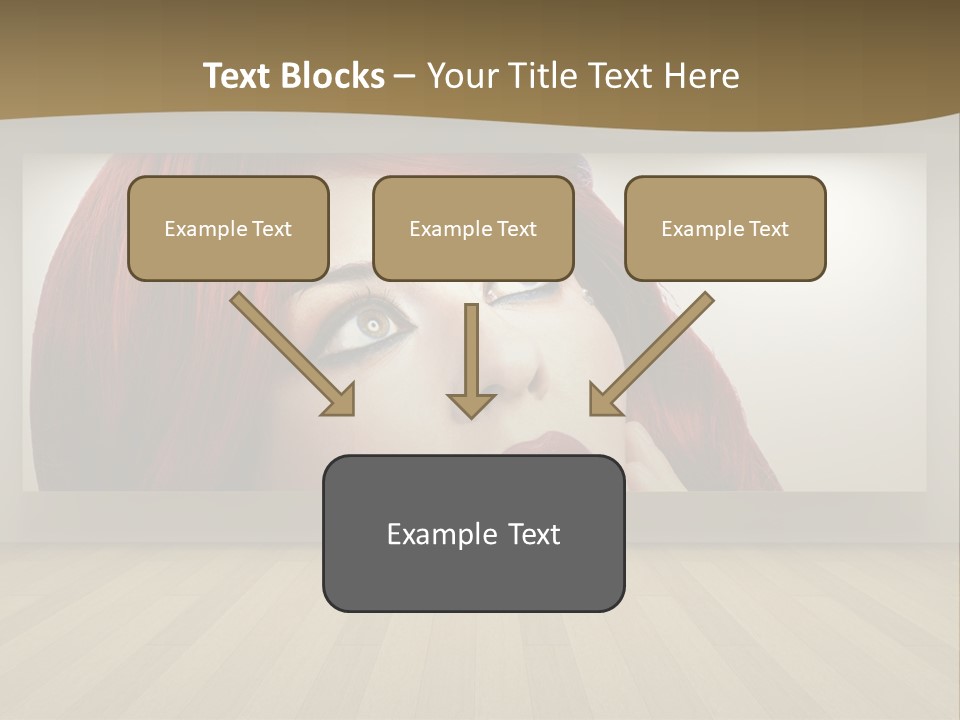 Text Blocks – Your Title Text Here

Example Text

Example Text

Example Text

Example Text